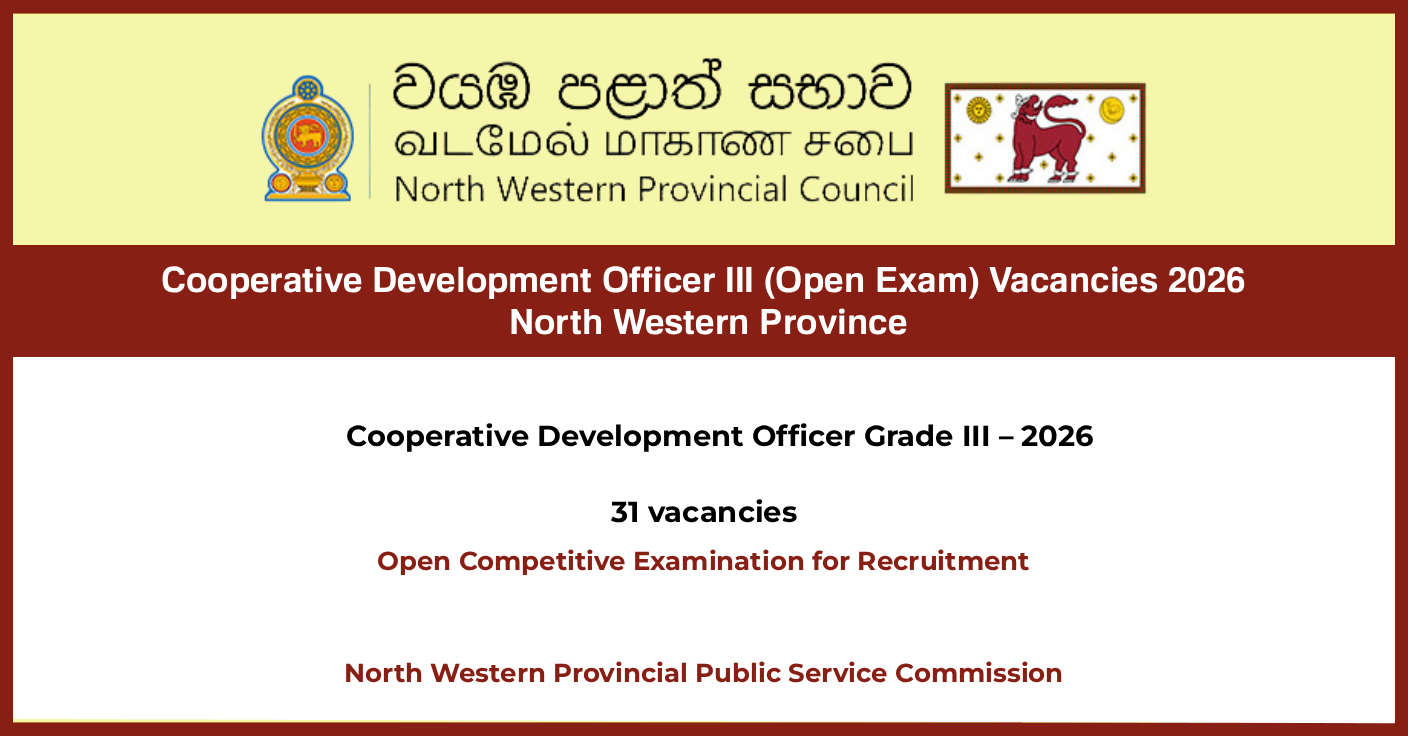 වයඹ පළාත් සභාව
வடமேல் மாகாண சபை
North Western Provincial Council

Cooperative Development Officer III (Open Exam) Vacancies 2026
North Western Province

Cooperative Development Officer Grade III – 2026

31 vacancies

Open Competitive Examination for Recruitment

North Western Provincial Public Service Commission